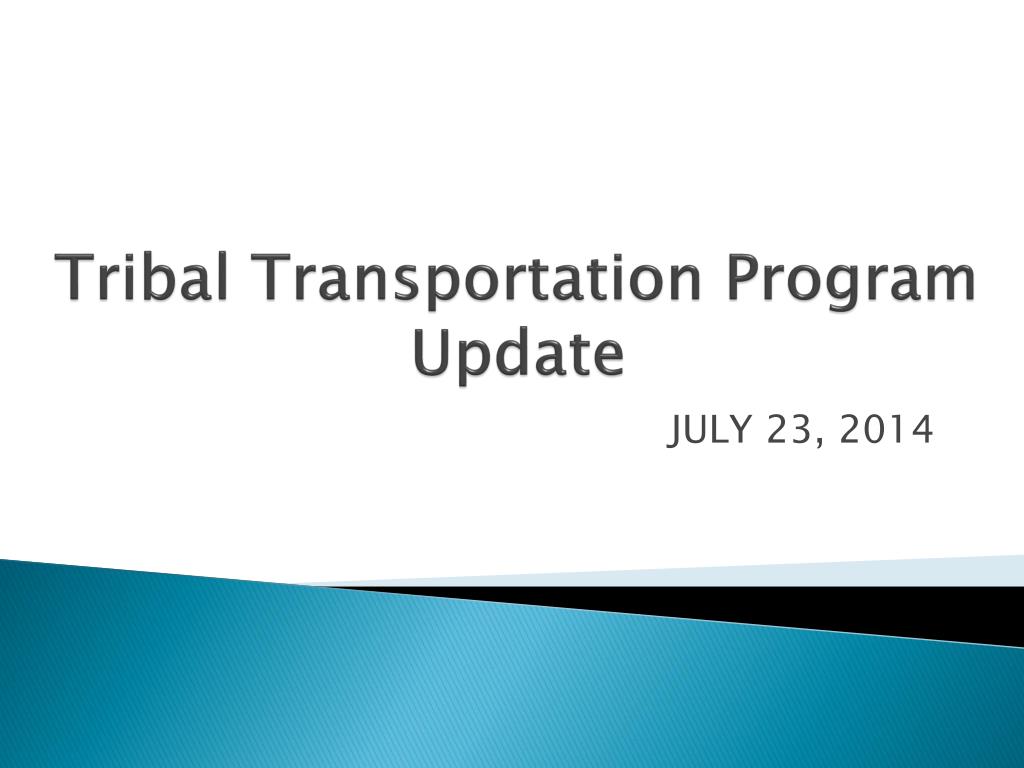 Tribal Transportation Program Update

JULY 23, 2014